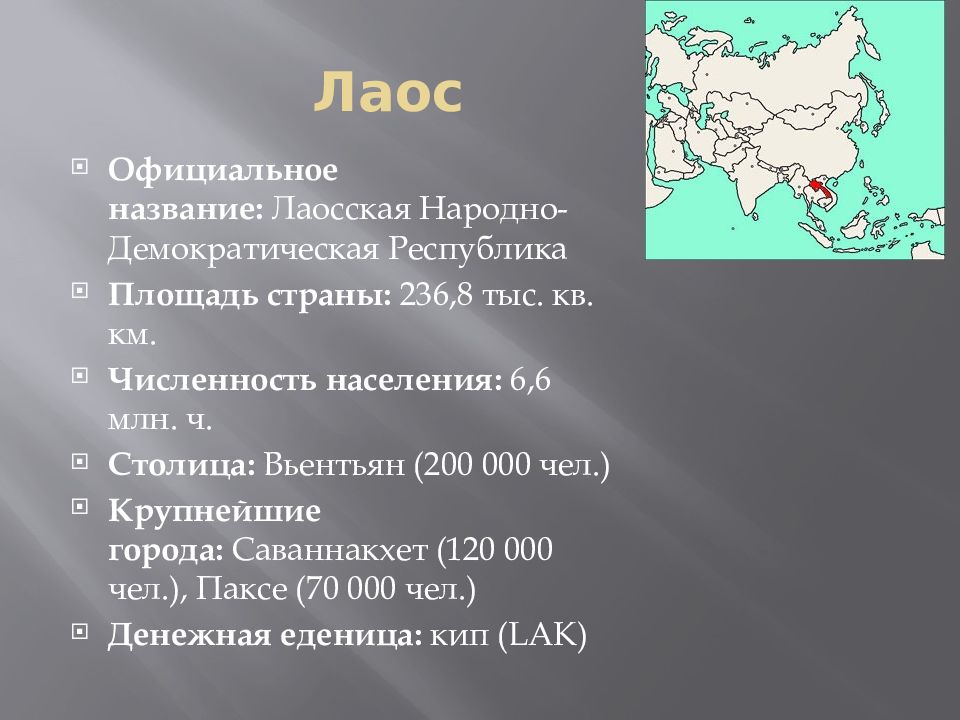 Лаос

Официальное название: Лаосская Народно-Демократическая Республика

Площадь страны: 236,8 тыс. кв. км.

Численность населения: 6,6 млн. ч.

Столица: Вьентьян (200 000 чел.)

Крупнейшие города: Саваннакхет (120 000 чел.), Паксе (70 000 чел.)

Денежная еденица: кип (LAK)